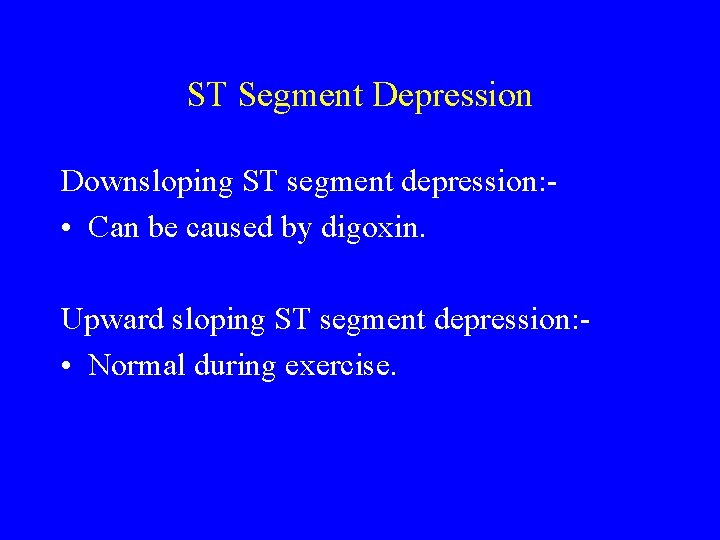 ST Segment Depression

Downsloping ST segment depression:-
• Can be caused by digoxin.

Upward sloping ST segment depression:-
• Normal during exercise.